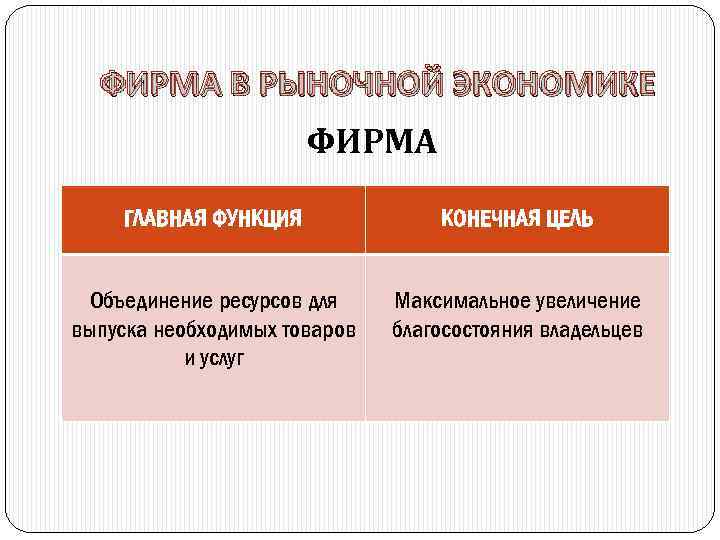 ФИРМА В РЫНОЧНОЙ ЭКОНОМИКЕ

ФИРМА

| ГЛАВНАЯ ФУНКЦИЯ | КОНЕЧНАЯ ЦЕЛЬ |
|---|---|
| Объединение ресурсов для выпуска необходимых товаров и услуг | Максимальное увеличение благосостояния владельцев |